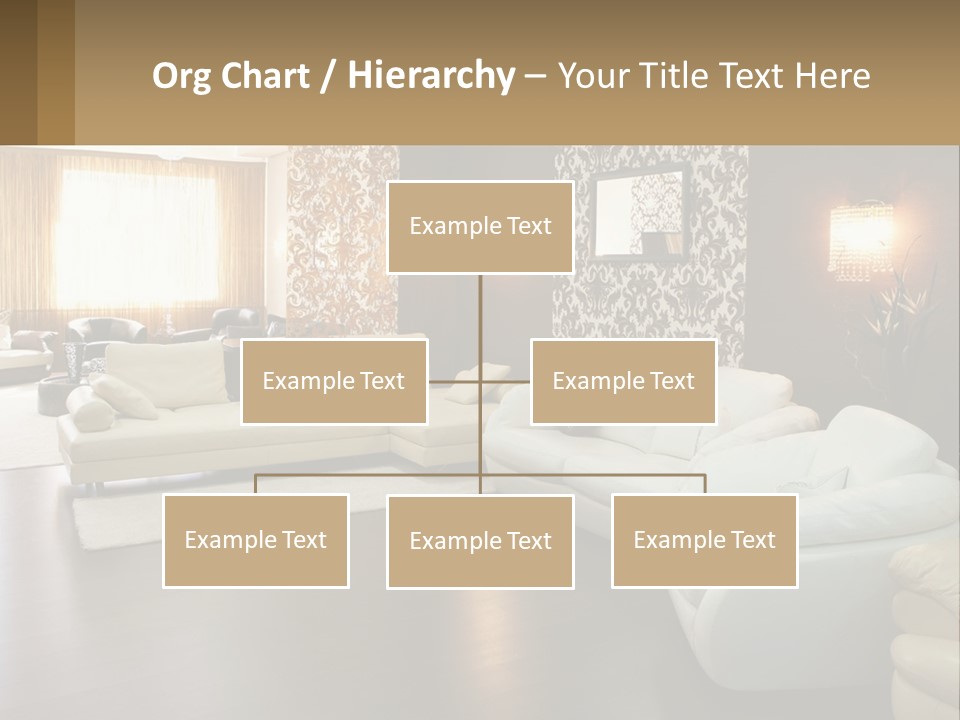 Org Chart / Hierarchy – Your Title Text Here

Example Text

Example Text

Example Text

Example Text

Example Text

Example Text